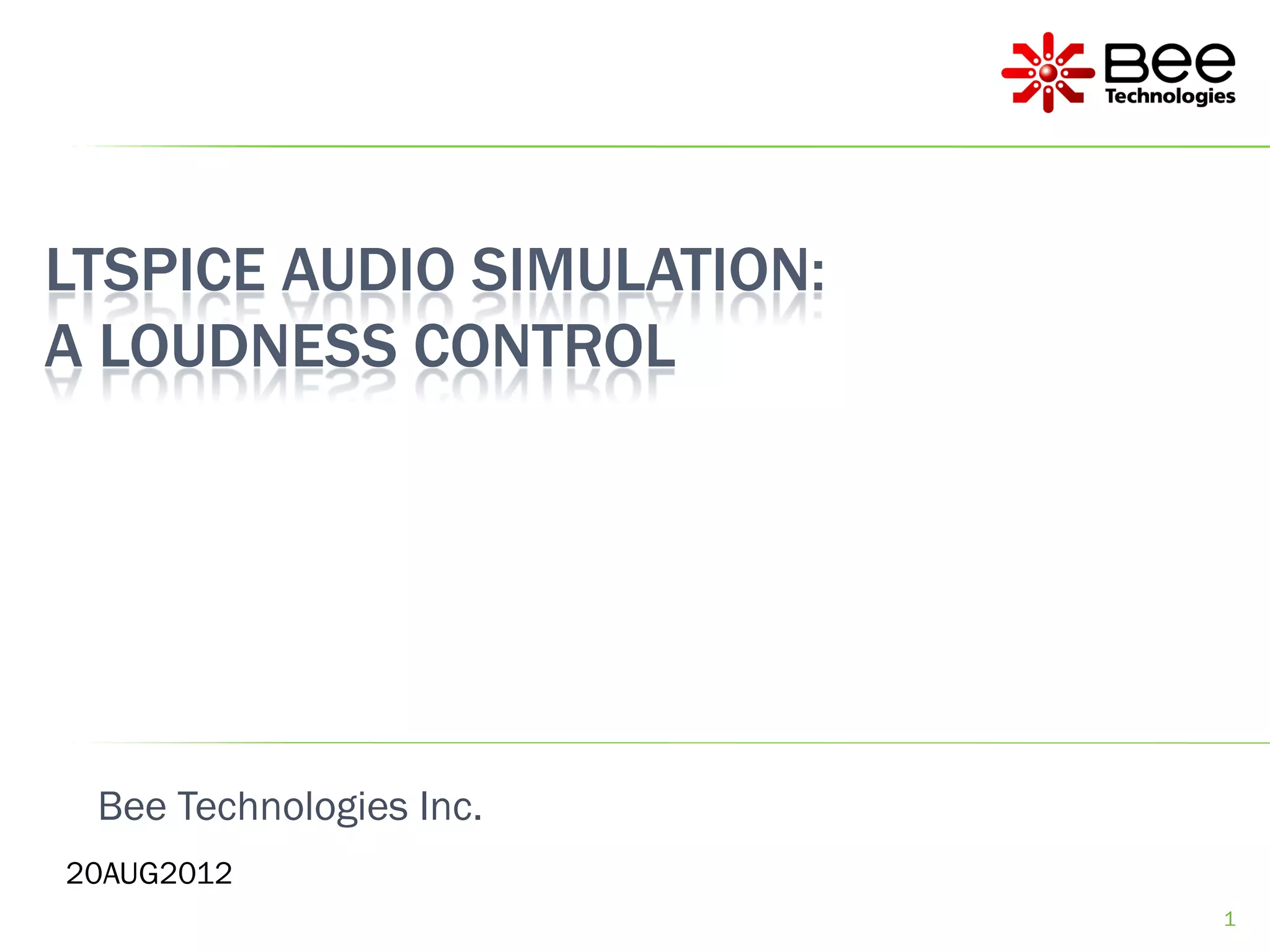 Bee Technologies

LTSPICE AUDIO SIMULATION:
A LOUDNESS CONTROL

Bee Technologies Inc.

20AUG2012

1